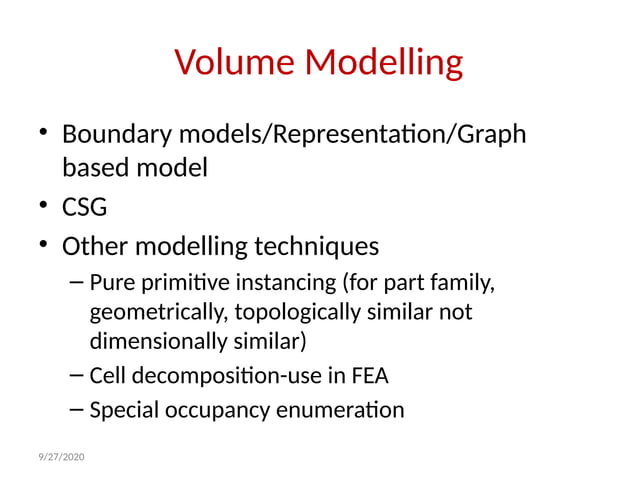 Volume Modelling

• Boundary models/Representation/Graph based model
• CSG
• Other modelling techniques
– Pure primitive instancing (for part family, geometrically, topologically similar not dimensionally similar)
– Cell decomposition-use in FEA
– Special occupancy enumeration

9/27/2020